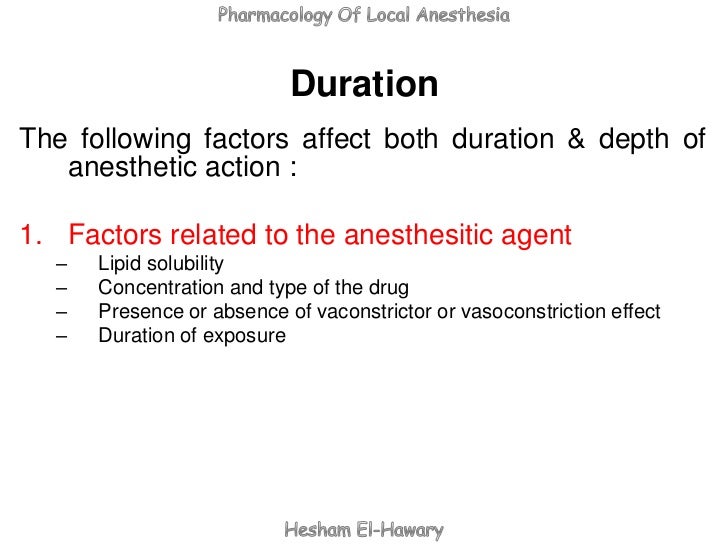 Pharmacology Of Local Anesthesia

Duration

The following factors affect both duration & depth of anesthetic action :

1. Factors related to the anesthesitic agent
– Lipid solubility
– Concentration and type of the drug
– Presence or absence of vaconstrictor or vasoconstriction effect
– Duration of exposure

Hesham El-Hawary